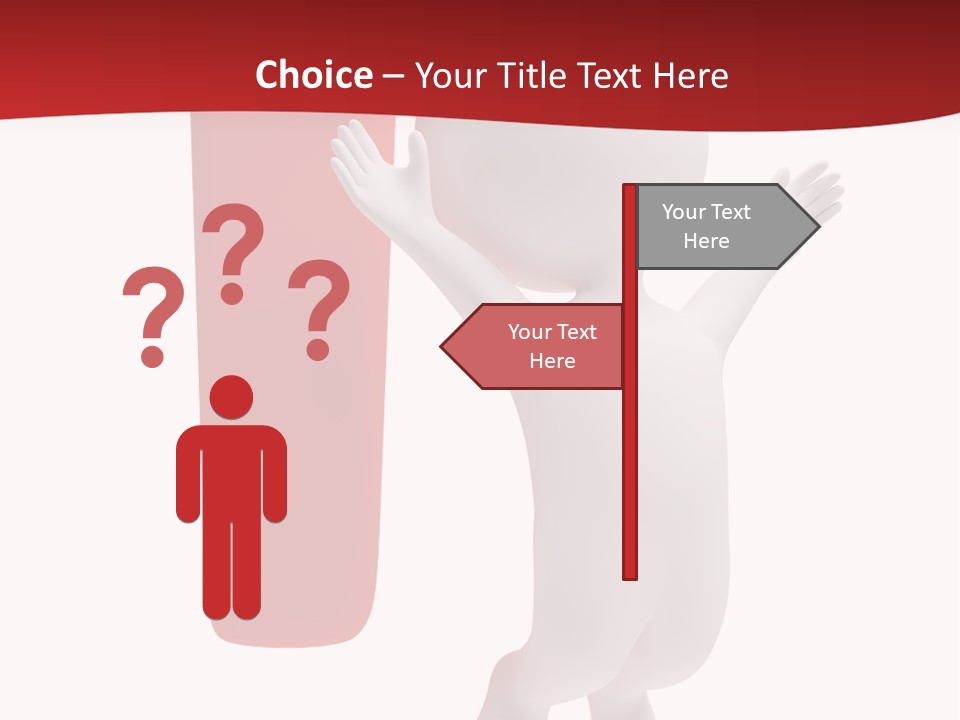 Choice – Your Title Text Here

? ? ?

Your Text Here

Your Text Here